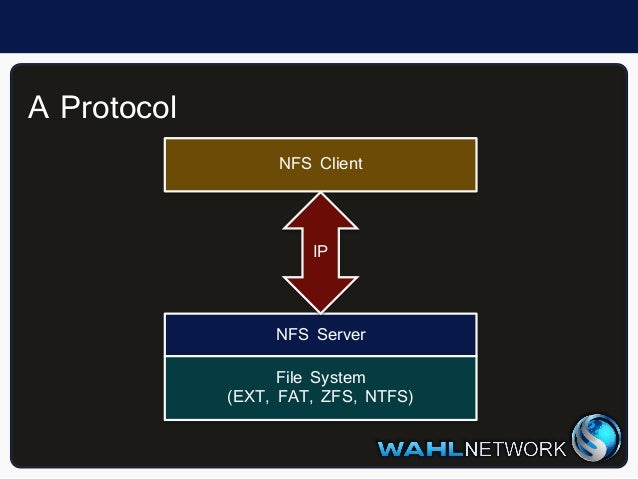 A Protocol

NFS Client

IP

NFS Server

File System
(EXT, FAT, ZFS, NTFS)

WAHLNETWORK